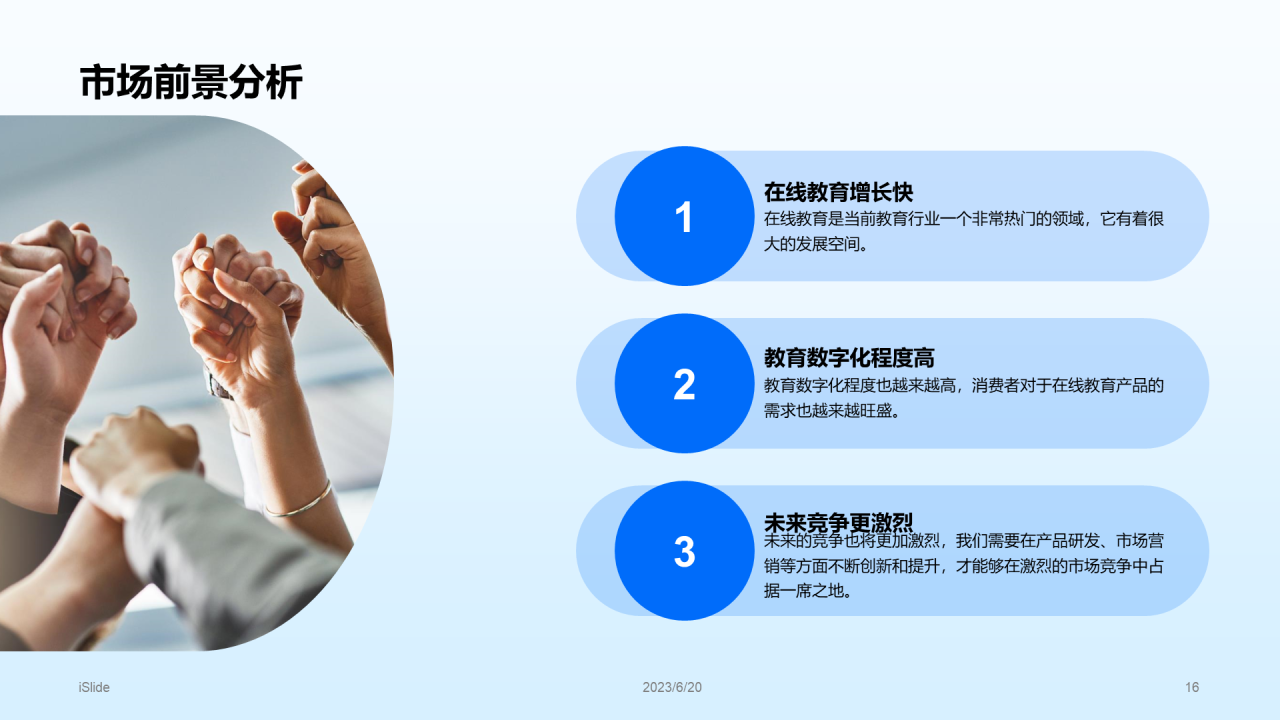 市场前景分析

1

在线教育增长快

在线教育是当前教育行业一个非常热门的领域，它有着很大的发展空间。

2

教育数字化程度高

教育数字化程度也越来越高，消费者对于在线教育产品的需求也越来越旺盛。

3

未来竞争更激烈

未来的竞争也将更加激烈，我们需要在产品研发、市场营销等方面不断创新和提升，才能够在激烈的市场竞争中占据一席之地。

iSlide

2023/6/20

16